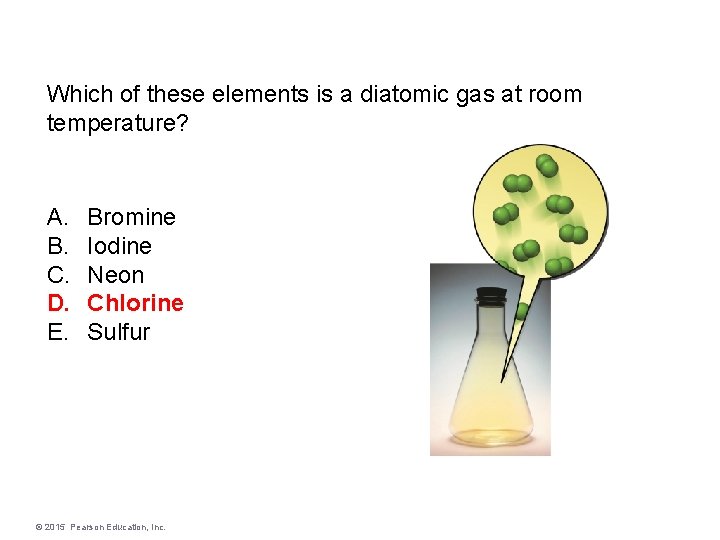 Which of these elements is a diatomic gas at room temperature?

A. Bromine
B. Iodine
C. Neon
D. Chlorine
E. Sulfur

© 2015 Pearson Education, Inc.